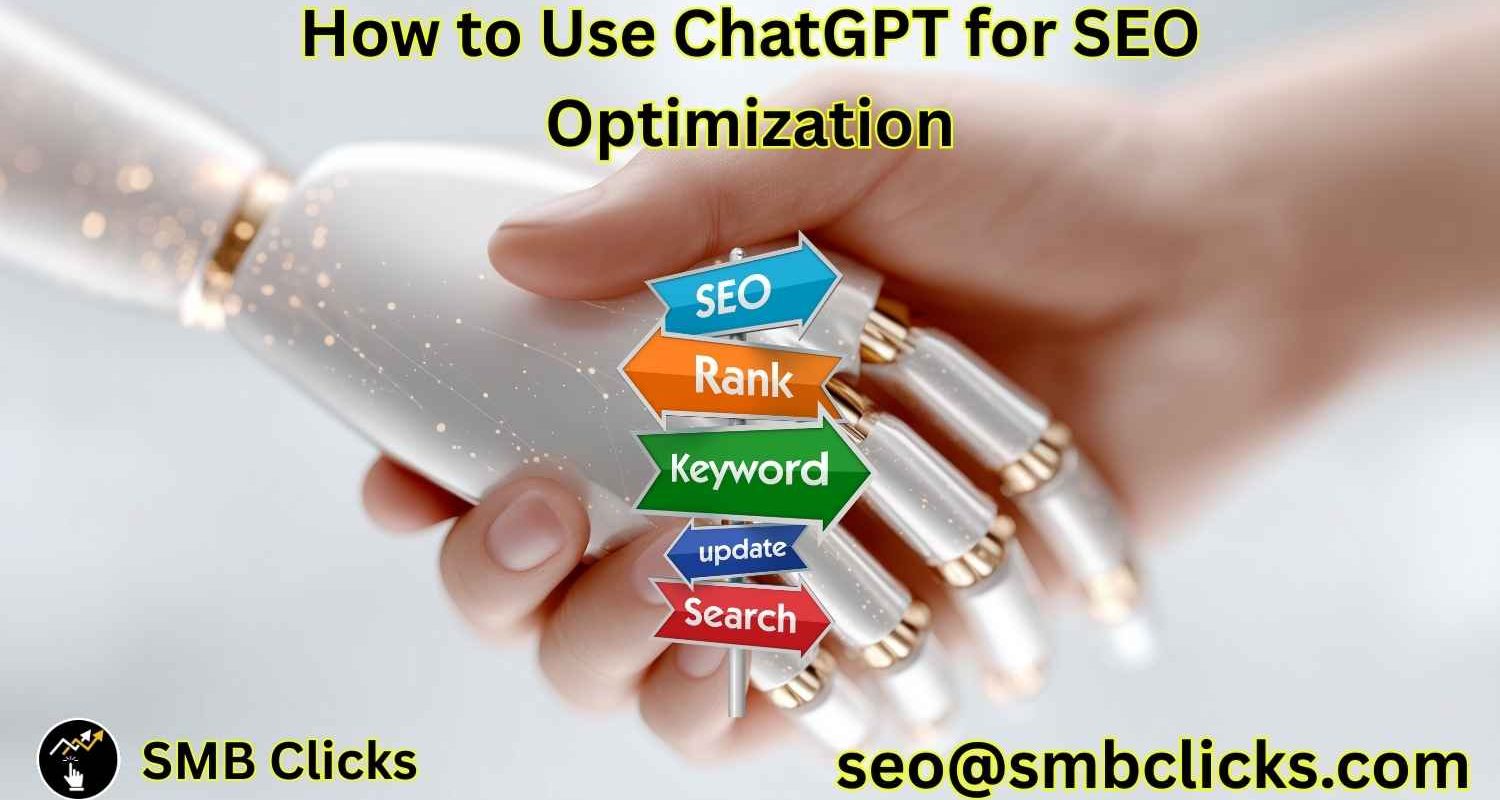 How to Use ChatGPT for SEO Optimization

SEO
Rank
Keyword
update
Search

SMB Clicks

seo@smbclicks.com